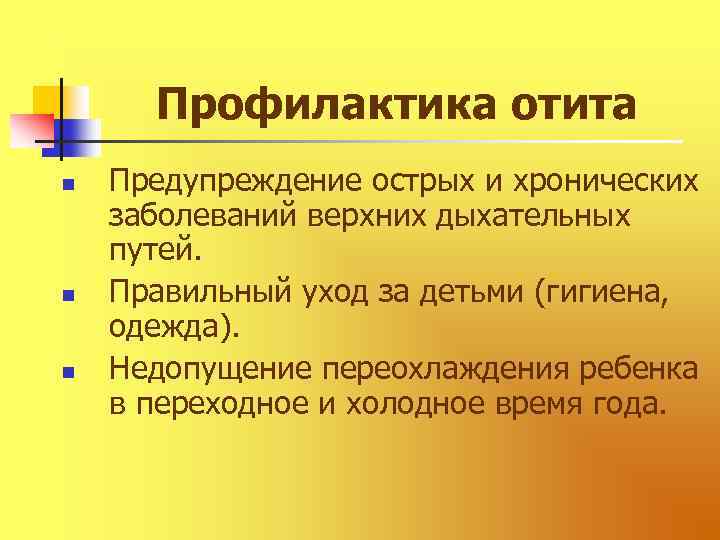 Профилактика отита

- Предупреждение острых и хронических заболеваний верхних дыхательных путей.
- Правильный уход за детьми (гигиена, одежда).
- Недопущение переохлаждения ребенка в переходное и холодное время года.